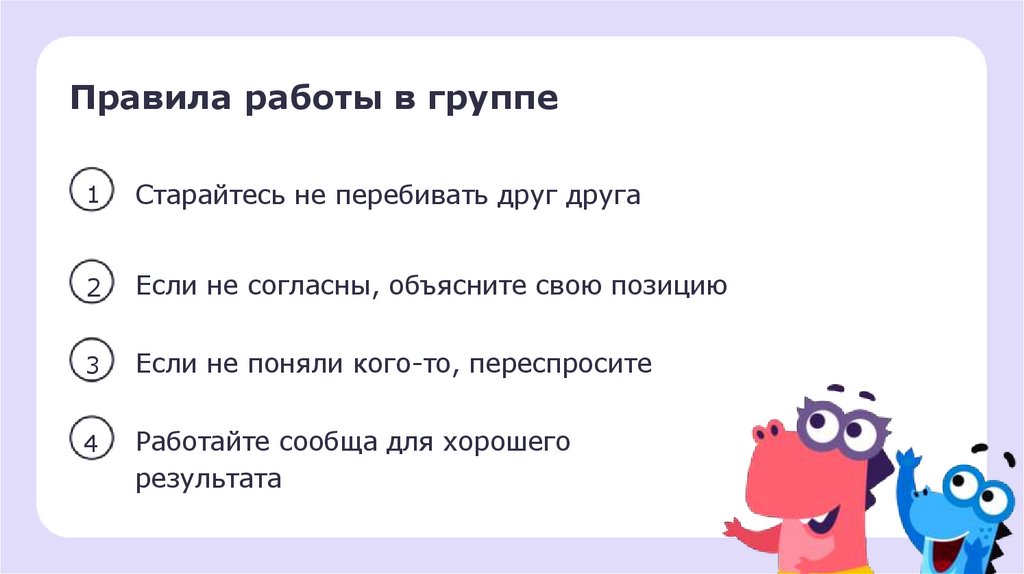 Правила работы в группе

1 Старайтесь не перебивать друг друга

2 Если не согласны, объясните свою позицию

3 Если не поняли кого-то, переспросите

4 Работайте сообща для хорошего результата